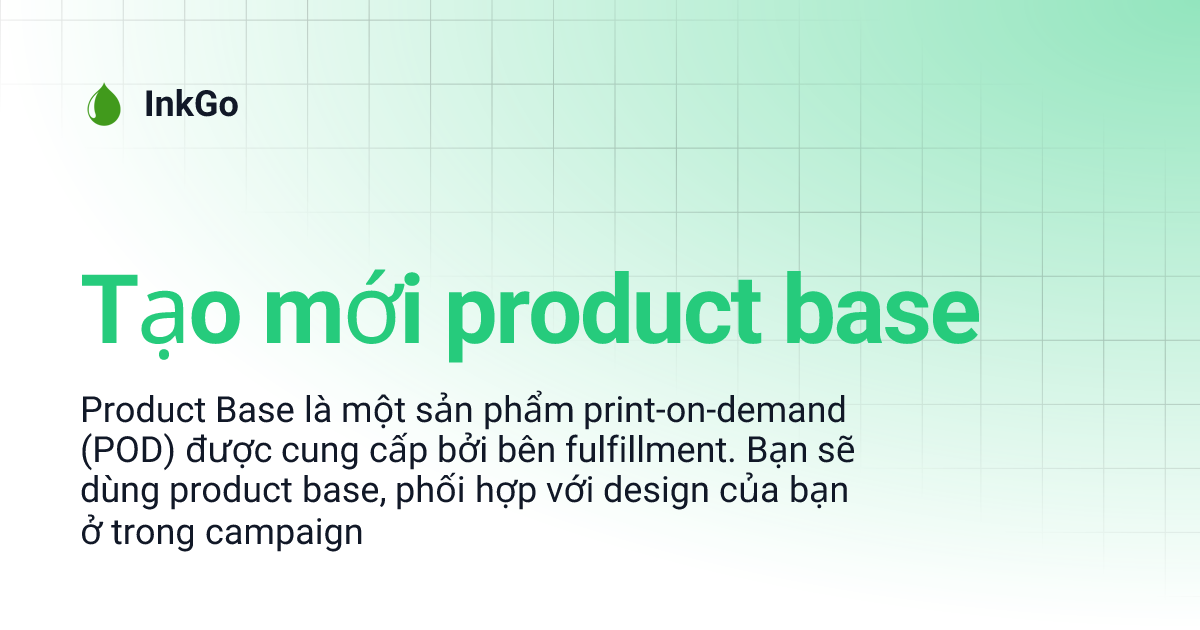 InkGo

Tạo mới product base

Product Base là một sản phẩm print-on-demand (POD) được cung cấp bởi bên fulfillment. Bạn sẽ dùng product base, phối hợp với design của bạn ở trong campaign